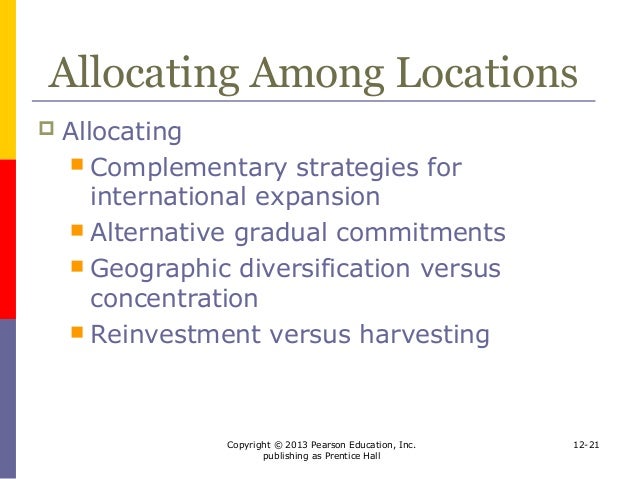 Allocating Among Locations

Allocating

Complementary strategies for international expansion

Alternative gradual commitments

Geographic diversification versus concentration

Reinvestment versus harvesting

Copyright © 2013 Pearson Education, Inc. publishing as Prentice Hall

12-21